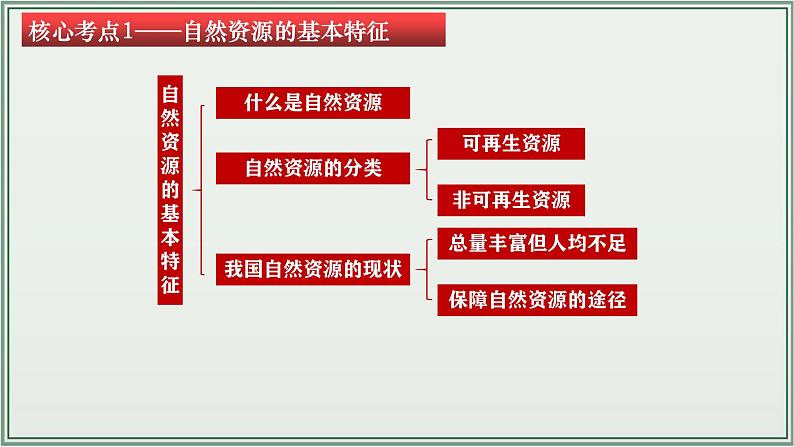 核心考点1——自然资源的基本特征

自然资源的基本特征

什么是自然资源

自然资源的分类

可再生资源

非可再生资源

我国自然资源的现状

总量丰富但人均不足

保障自然资源的途径